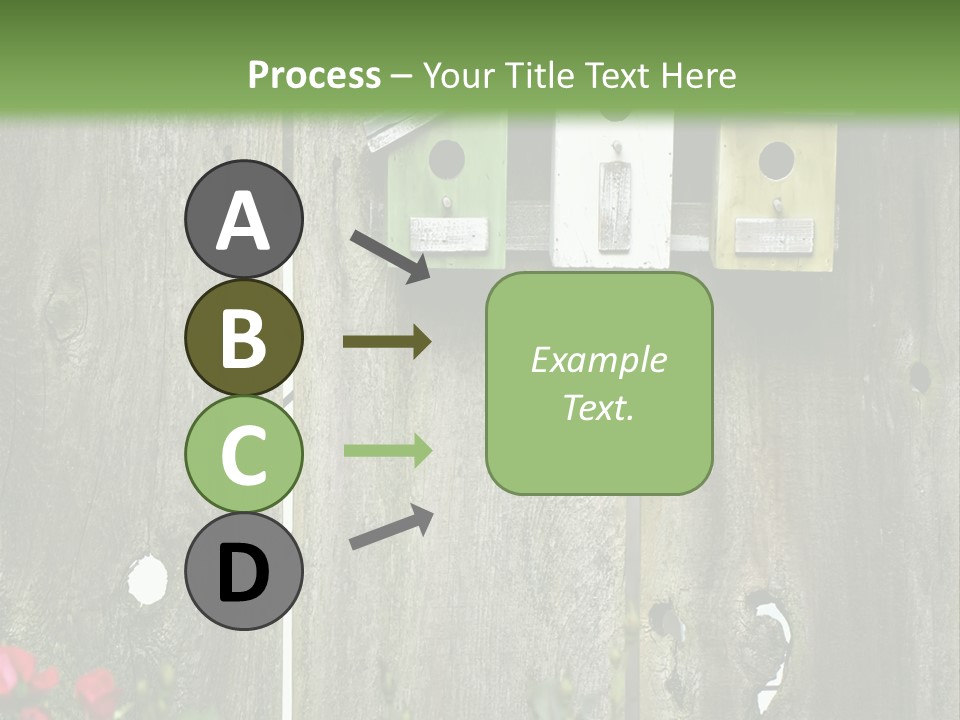 Process – Your Title Text Here

A

B

C

D

Example Text.